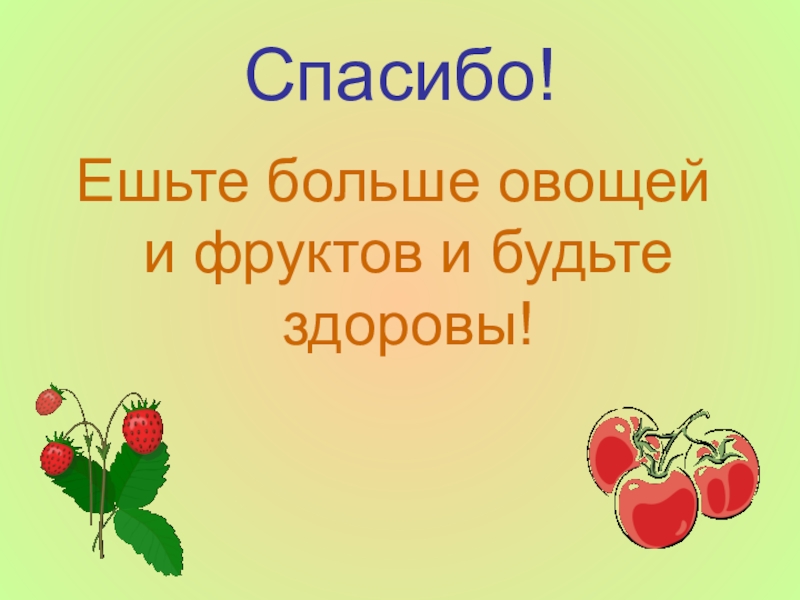 Спасибо!

Ешьте больше овощей и фруктов и будьте здоровы!